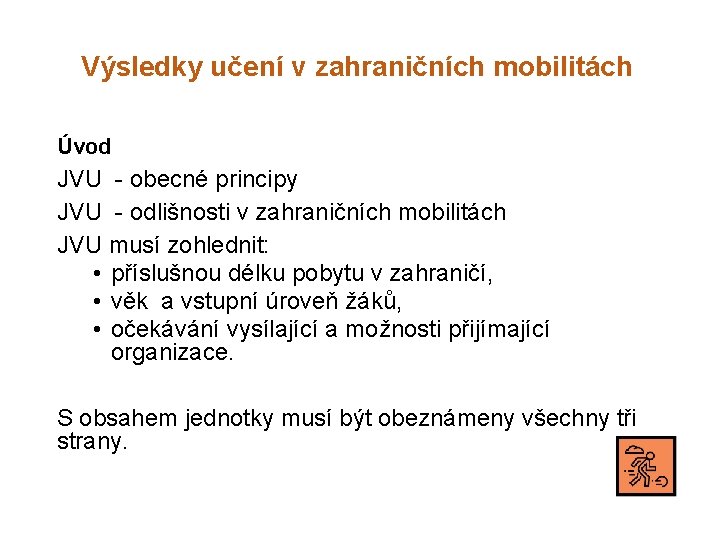 Výsledky učení v zahraničních mobilitách

Úvod

JVU - obecné principy

JVU - odlišnosti v zahraničních mobilitách

JVU musí zohlednit:
• příslušnou délku pobytu v zahraničí,
• věk a vstupní úroveň žáků,
• očekávání vysílající a možnosti přijímající organizace.

S obsahem jednotky musí být obeznámeny všechny tři strany.